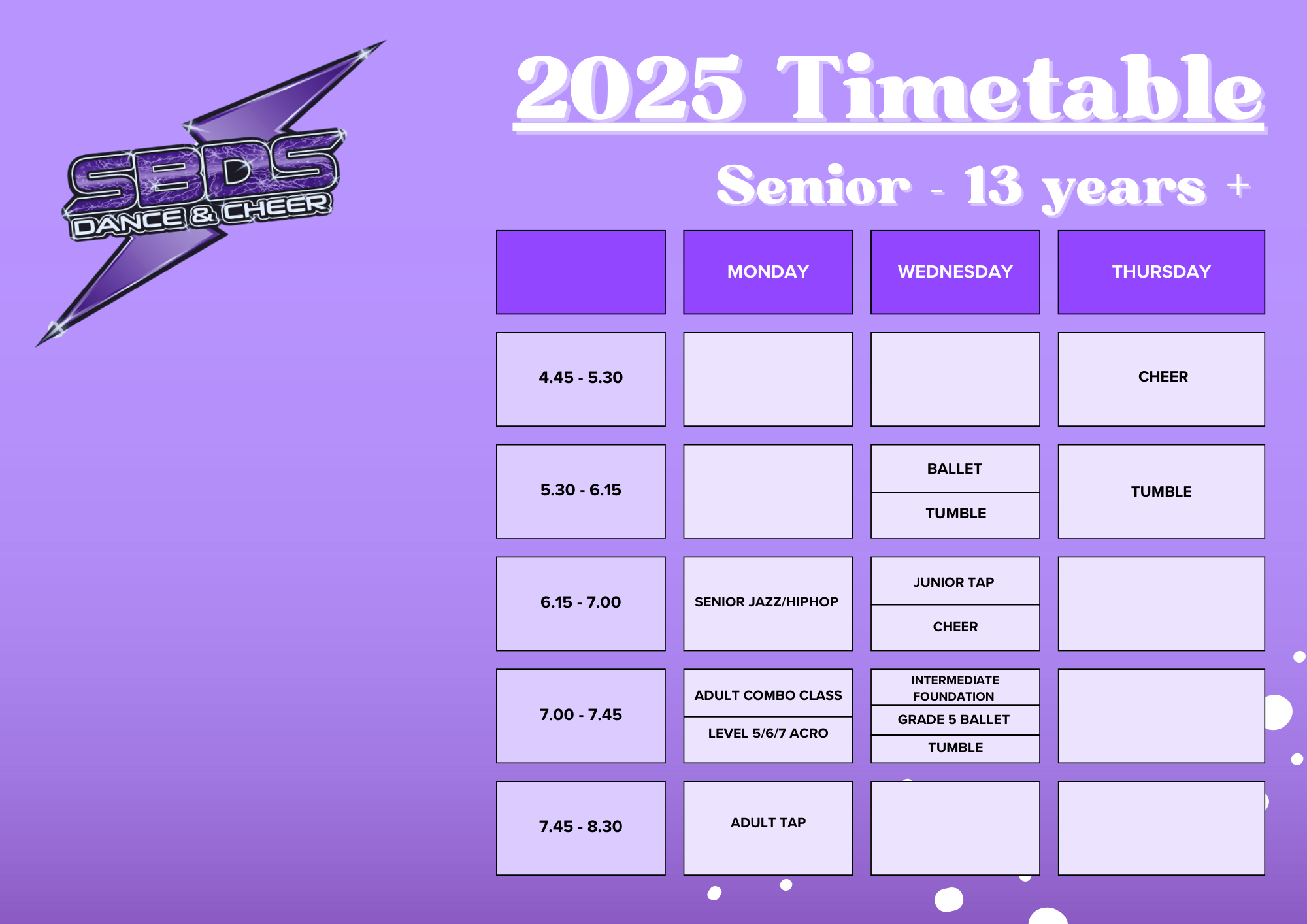 SBDS DANCE & CHEER

2025 Timetable

Senior - 13 years +

| | MONDAY | WEDNESDAY | THURSDAY |
|---|---|---|---|
| 4.45 - 5.30 | | | CHEER |
| 5.30 - 6.15 | | BALLET / TUMBLE | TUMBLE |
| 6.15 - 7.00 | SENIOR JAZZ/HIPHOP | JUNIOR TAP / CHEER | |
| 7.00 - 7.45 | ADULT COMBO CLASS / LEVEL 5/6/7 ACRO | INTERMEDIATE FOUNDATION / GRADE 5 BALLET / TUMBLE | |
| 7.45 - 8.30 | ADULT TAP | | |